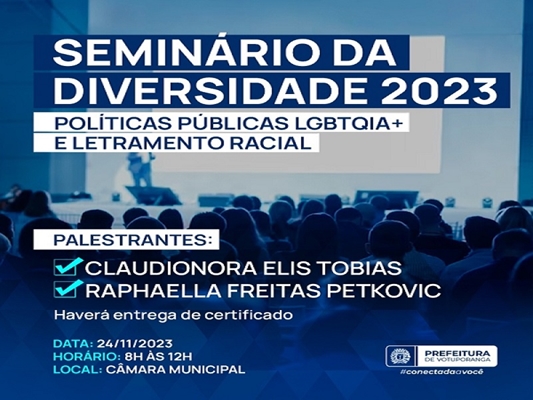 SEMINÁRIO DA DIVERSIDADE 2023

POLÍTICAS PÚBLICAS LGBTQIA+ E LETRAMENTO RACIAL

PALESTRANTES:

CLAUDIONORA ELIS TOBIAS
RAPHAELLA FREITAS PETKOVIC

Haverá entrega de certificado

DATA: 24/11/2023
HORÁRIO: 8H ÀS 12H
LOCAL: CÂMARA MUNICIPAL

PREFEITURA DE VOTUPORANGA
#conectadaavocê